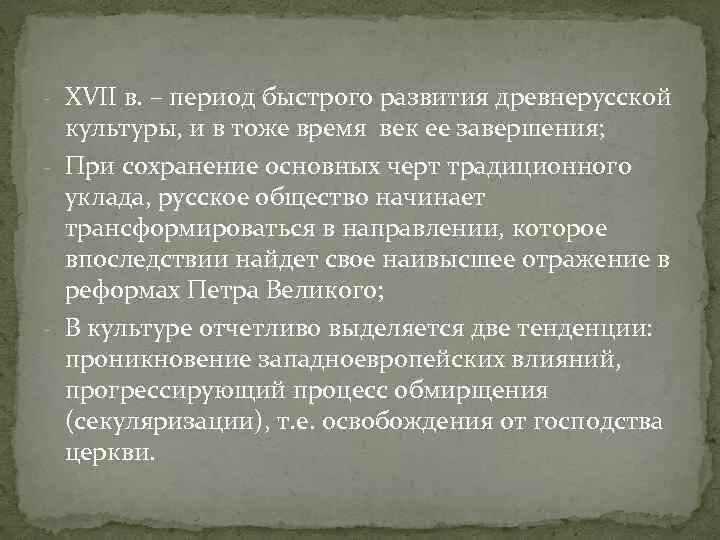 - XVII в. – период быстрого развития древнерусской культуры, и в тоже время  век ее завершения;
- При сохранение основных черт традиционного уклада, русское общество начинает трансформироваться в направлении, которое впоследствии найдет свое наивысшее отражение в реформах Петра Великого;
- В культуре отчетливо выделяется две тенденции: проникновение западноевропейских влияний, прогрессирующий процесс обмирщения (секуляризации), т.е. освобождения от господства церкви.